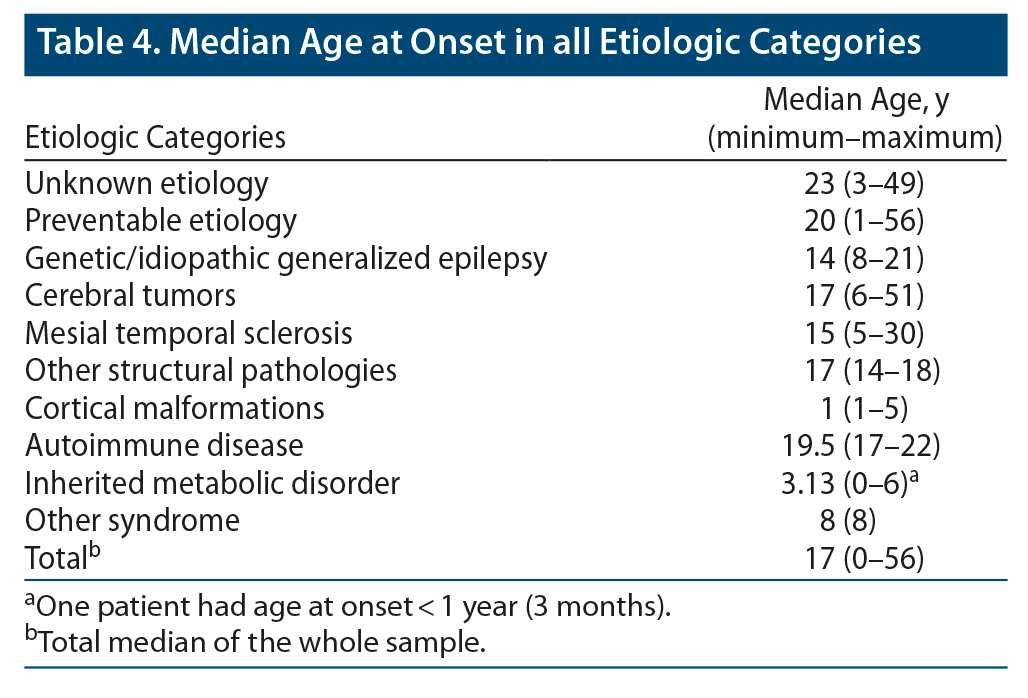 Table 4. Median Age at Onset in all Etiologic Categories

| Etiologic Categories | Median Age, y (minimum–maximum) |
|---|---|
| Unknown etiology | 23 (3–49) |
| Preventable etiology | 20 (1–56) |
| Genetic/idiopathic generalized epilepsy | 14 (8–21) |
| Cerebral tumors | 17 (6–51) |
| Mesial temporal sclerosis | 15 (5–30) |
| Other structural pathologies | 17 (14–18) |
| Cortical malformations | 1 (1–5) |
| Autoimmune disease | 19.5 (17–22) |
| Inherited metabolic disorder | 3.13 (0–6)$^a$ |
| Other syndrome | 8 (8) |
| Total$^b$ | 17 (0–56) |

$^a$One patient had age at onset < 1 year (3 months).
$^b$Total median of the whole sample.